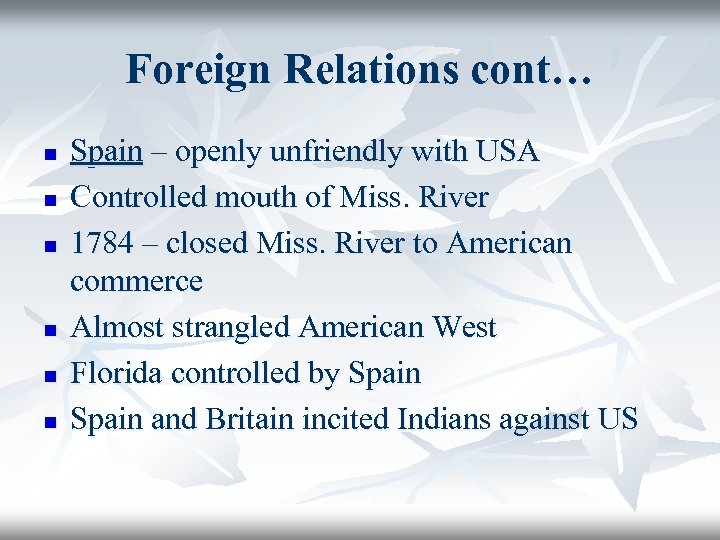 Foreign Relations cont…

- Spain – openly unfriendly with USA
- Controlled mouth of Miss. River
- 1784 – closed Miss. River to American commerce
- Almost strangled American West
- Florida controlled by Spain
- Spain and Britain incited Indians against US